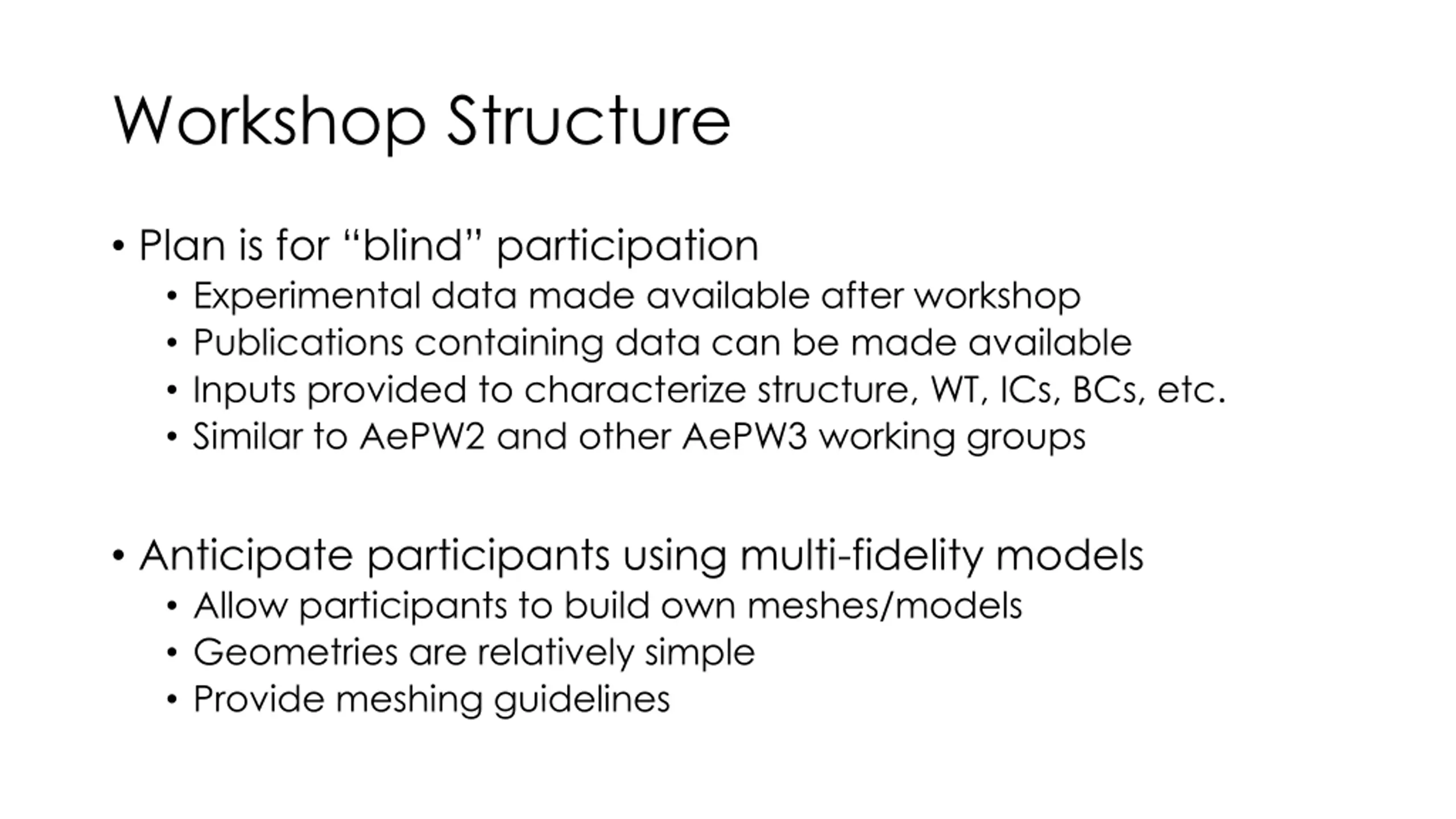 Workshop Structure

• Plan is for “blind” participation
  • Experimental data made available after workshop
  • Publications containing data can be made available
  • Inputs provided to characterize structure, WT, ICs, BCs, etc.
  • Similar to AePW2 and other AePW3 working groups

• Anticipate participants using multi-fidelity models
  • Allow participants to build own meshes/models
  • Geometries are relatively simple
  • Provide meshing guidelines